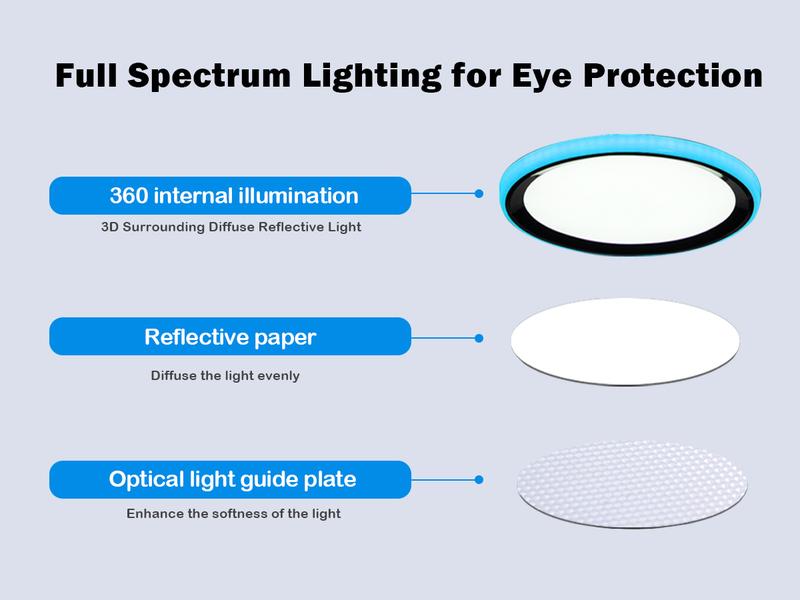 Full Spectrum Lighting for Eye Protection

360 internal illumination

3D Surrounding Diffuse Reflective Light

Reflective paper

Diffuse the light evenly

Optical light guide plate

Enhance the softness of the light